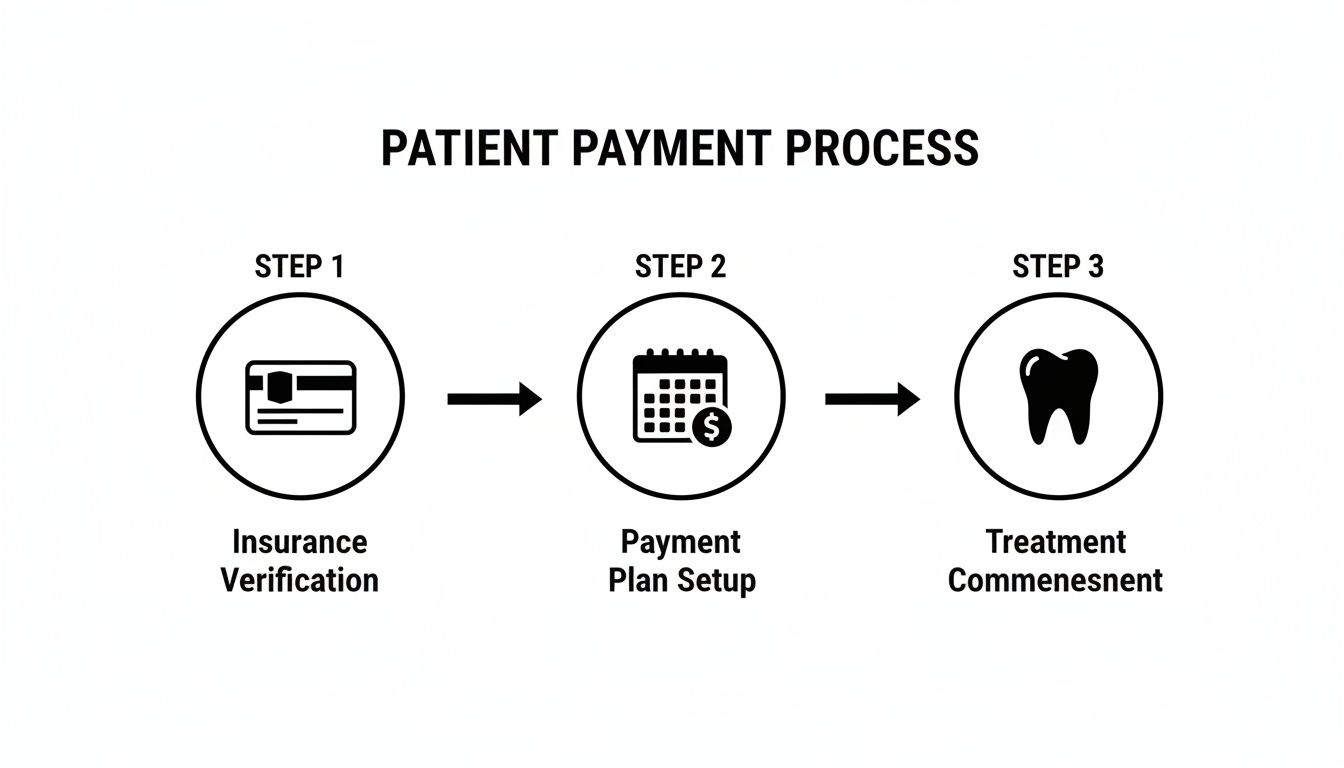 PATIENT PAYMENT PROCESS

STEP 1

Insurance Verification

STEP 2

$

Payment Plan Setup

STEP 3

Treatment Commenesnent